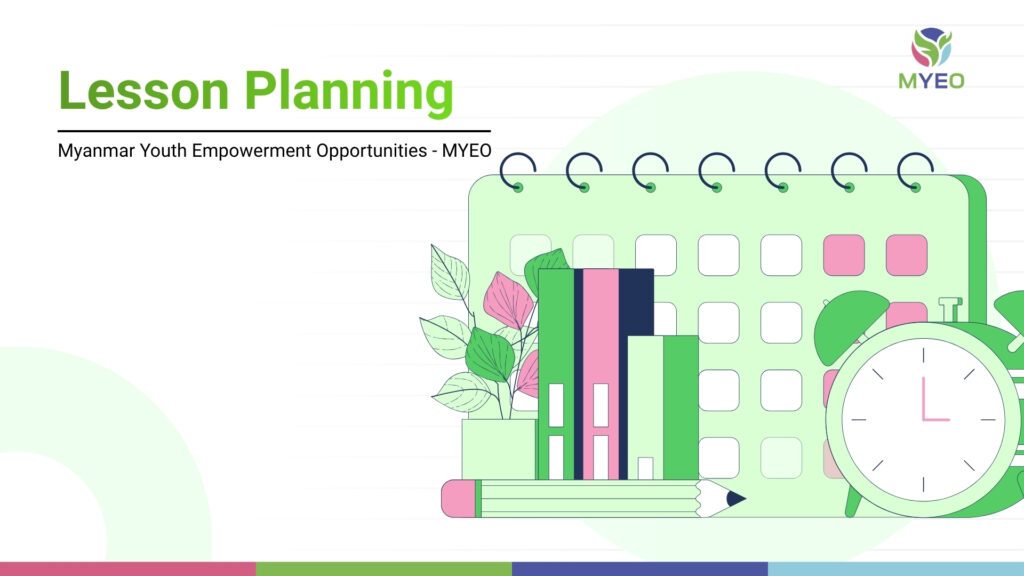 MYEO

Lesson Planning

Myanmar Youth Empowerment Opportunities - MYEO